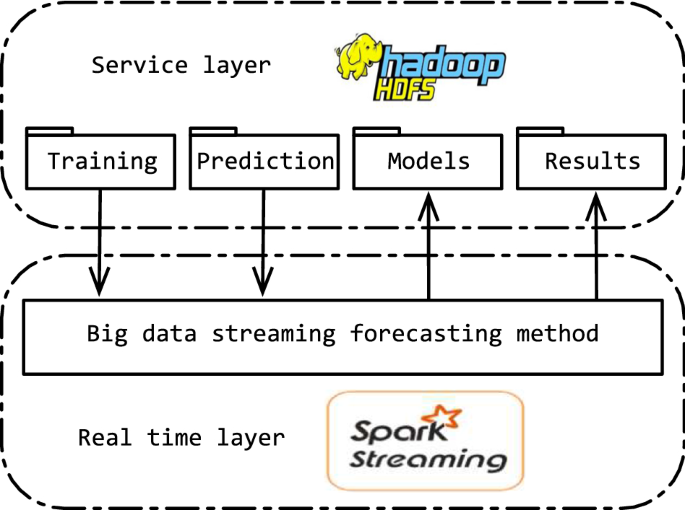 Service layer

hadoop
HDFS

Training

Prediction

Models

Results

Big data streaming forecasting method

Real time layer

Spark
Streaming